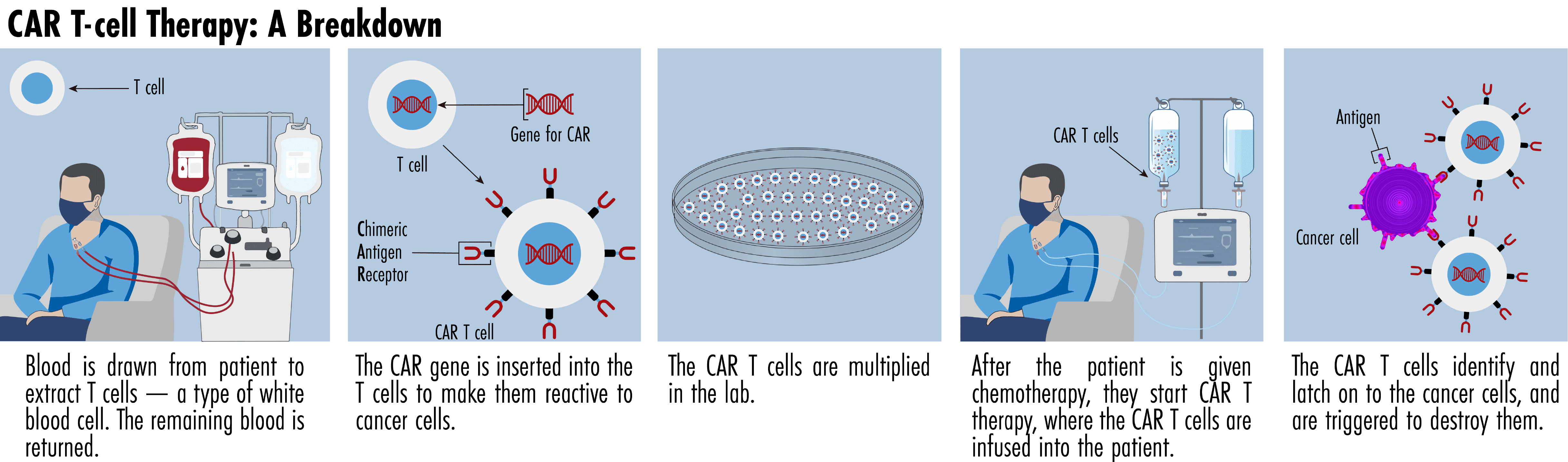 CAR T-cell Therapy: A Breakdown

T cell

Blood is drawn from patient to extract T cells — a type of white blood cell. The remaining blood is returned.

Gene for CAR

T cell

Chimeric Antigen Receptor

CAR T cell

The CAR gene is inserted into the T cells to make them reactive to cancer cells.

The CAR T cells are multiplied in the lab.

CAR T cells

After the patient is given chemotherapy, they start CAR T therapy, where the CAR T cells are infused into the patient.

Antigen

Cancer cell

The CAR T cells identify and latch on to the cancer cells, and are triggered to destroy them.